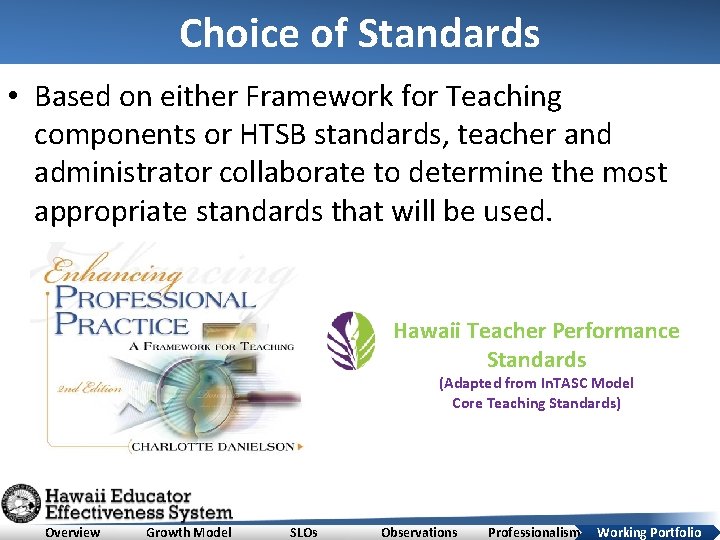 Choice of Standards

• Based on either Framework for Teaching components or HTSB standards, teacher and administrator collaborate to determine the most appropriate standards that will be used.

Enhancing
PROFESSIONAL PRACTICE
A FRAMEWORK FOR TEACHING
2nd Edition
CHARLOTTE DANIELSON

Hawaii Teacher Performance Standards
(Adapted from InTASC Model Core Teaching Standards)

Hawaii Educator Effectiveness System

Overview Growth Model SLOs Observations Professionalism Working Portfolio